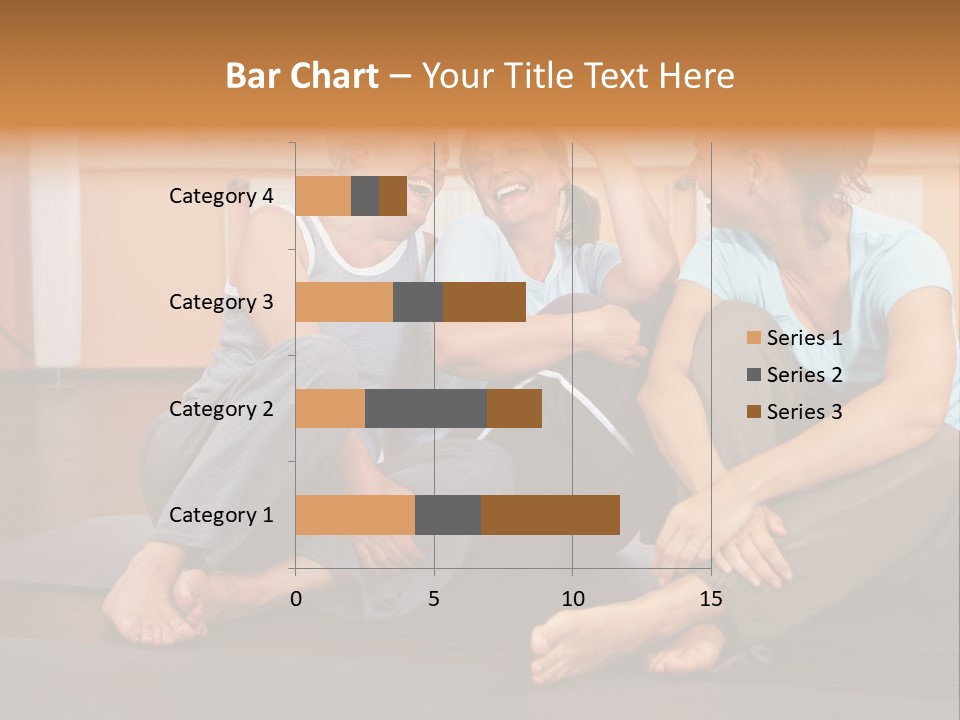 Bar Chart – Your Title Text Here

Category 4
Category 3
Category 2
Category 1

0
5
10
15

Series 1
Series 2
Series 3